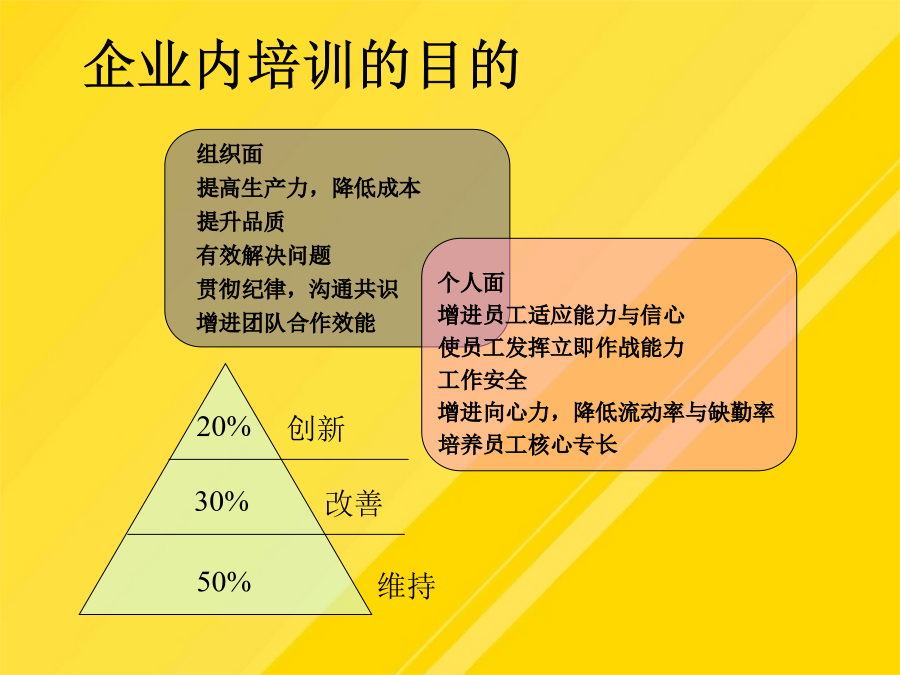 企业内培训的目的

组织面
提高生产力，降低成本
提升品质
有效解决问题
贯彻纪律，沟通共识
增进团队合作效能

个人面
增进员工适应能力与信心
使员工发挥立即作战能力
工作安全
增进向心力，降低流动率与缺勤率
培养员工核心专长

20% 创新
30% 改善
50% 维持